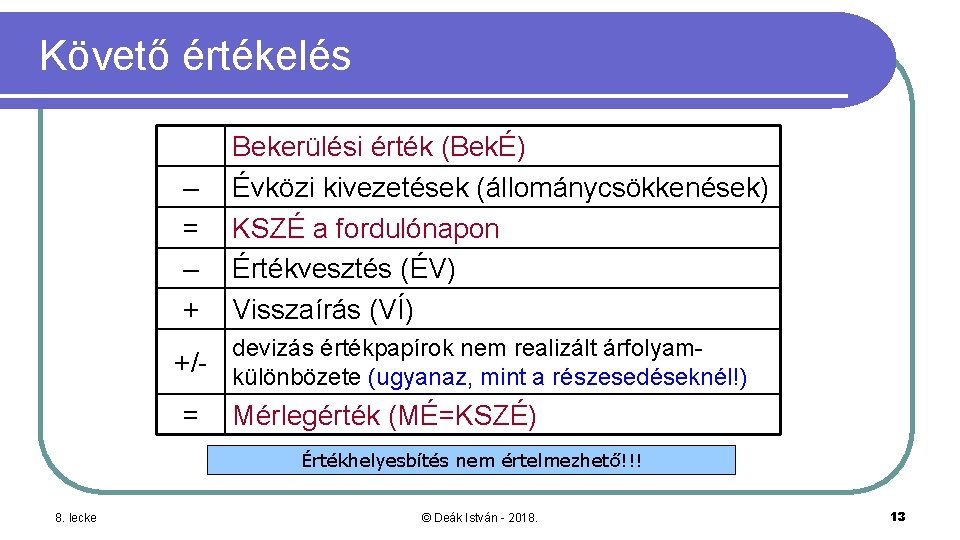 Követő értékelés

| | Bekerülési érték (BekÉ) |
|---|---|
| – | Évközi kivezetések (állománycsökkenések) |
| = | KSZÉ a fordulónapon |
| – | Értékvesztés (ÉV) |
| + | Visszaírás (VÍ) |
| +/- | devizás értékpapírok nem realizált árfolyamkülönbözete (ugyanaz, mint a részesedéseknél!) |
| = | Mérlegérték (MÉ=KSZÉ) |

Értékhelyesbítés nem értelmezhető!!!

8. lecke

© Deák István - 2018.

13